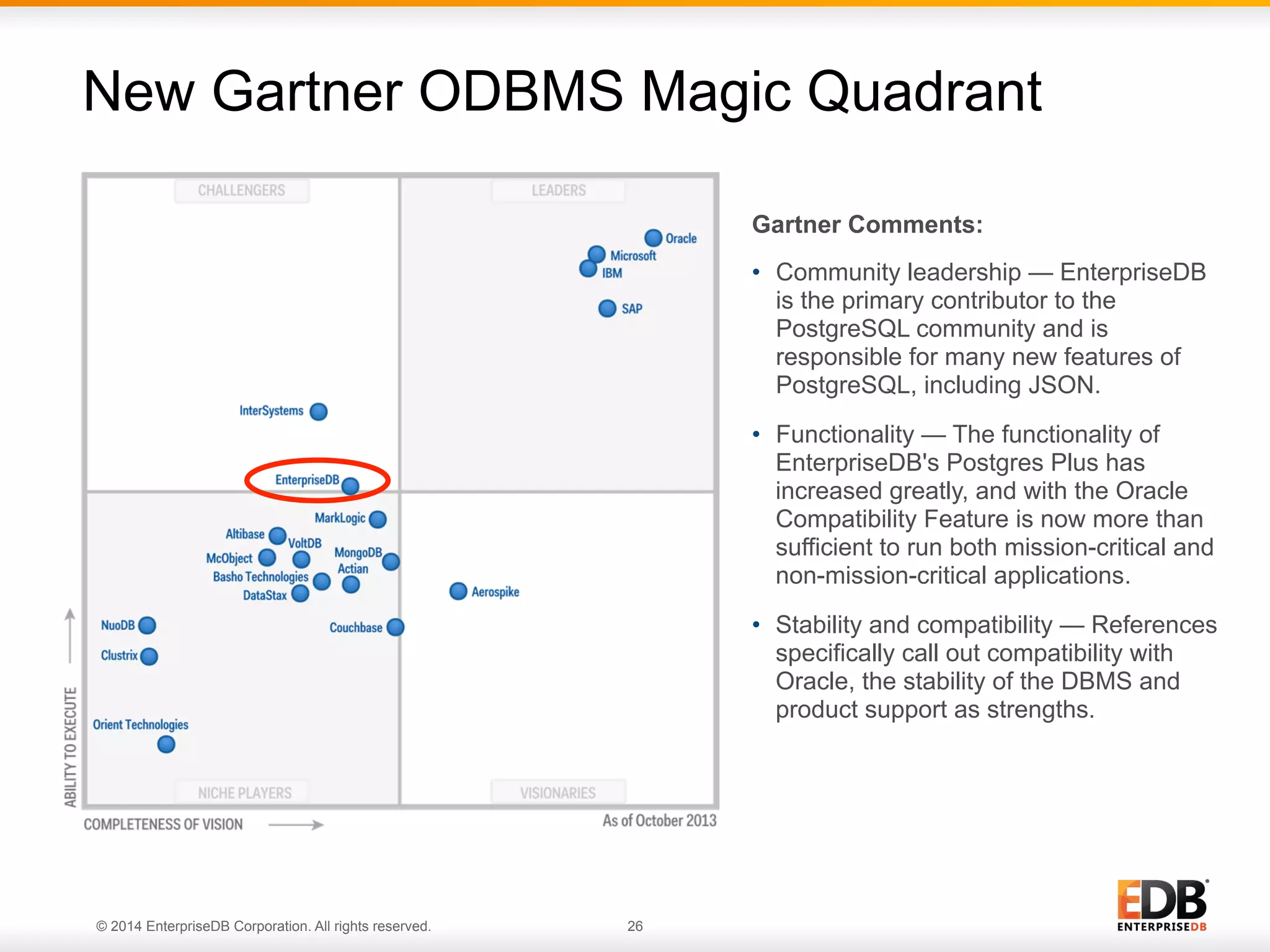 New Gartner ODBMS Magic Quadrant

CHALLENGERS

LEADERS

Oracle
Microsoft
IBM
SAP

InterSystems

EnterpriseDB

MarkLogic
Altibase
VoltDB
McObject
MongoDB
Actian
Basho Technologies
DataStax
Aerospike
NuoDB
Couchbase
Clustrix
Orient Technologies

NICHE PLAYERS

VISIONARIES

ABILITY TO EXECUTE

COMPLETENESS OF VISION

As of October 2013

Gartner Comments:

• Community leadership — EnterpriseDB is the primary contributor to the PostgreSQL community and is responsible for many new features of PostgreSQL, including JSON.

• Functionality — The functionality of EnterpriseDB's Postgres Plus has increased greatly, and with the Oracle Compatibility Feature is now more than sufficient to run both mission-critical and non-mission-critical applications.

• Stability and compatibility — References specifically call out compatibility with Oracle, the stability of the DBMS and product support as strengths.

© 2014 EnterpriseDB Corporation. All rights reserved.

26

EDB
ENTERPRISEDB